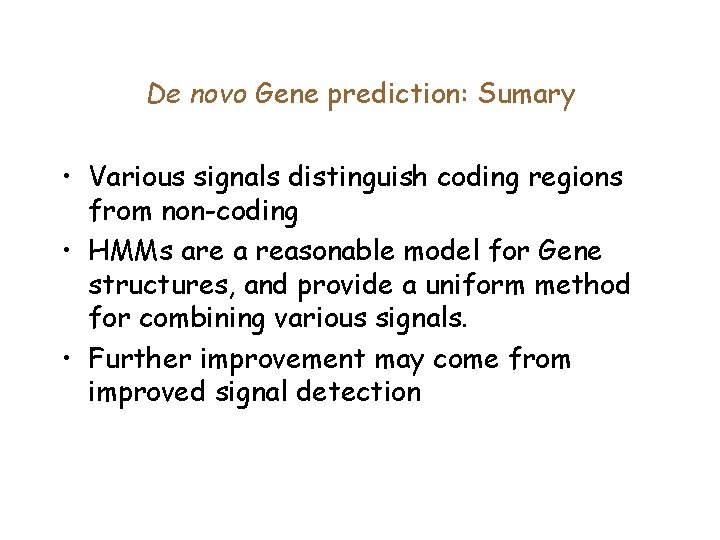 De novo Gene prediction: Sumary

• Various signals distinguish coding regions from non-coding
• HMMs are a reasonable model for Gene structures, and provide a uniform method for combining various signals.
• Further improvement may come from improved signal detection